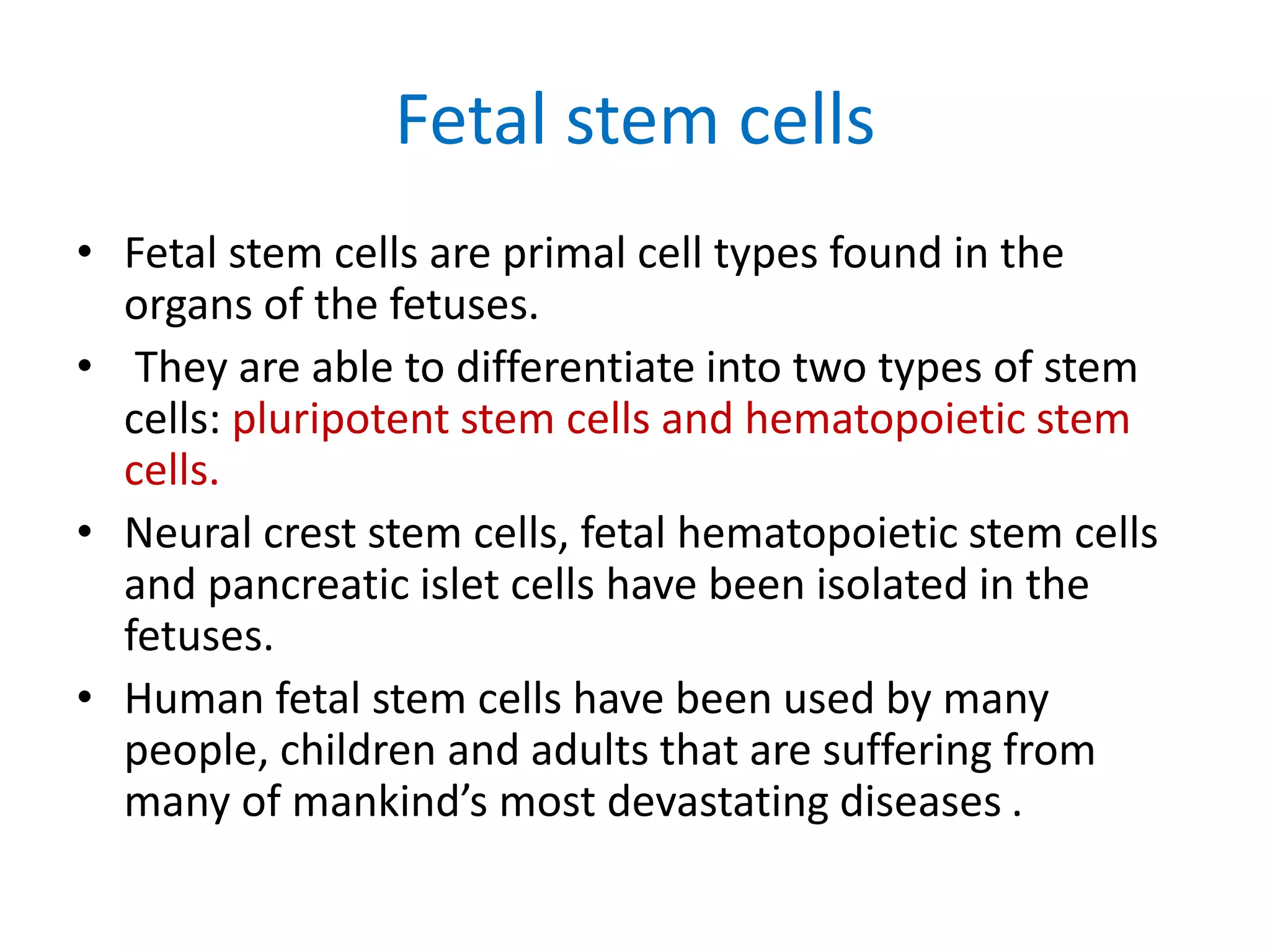 Fetal stem cells

• Fetal stem cells are primal cell types found in the organs of the fetuses.

• They are able to differentiate into two types of stem cells: pluripotent stem cells and hematopoietic stem cells.

• Neural crest stem cells, fetal hematopoietic stem cells and pancreatic islet cells have been isolated in the fetuses.

• Human fetal stem cells have been used by many people, children and adults that are suffering from many of mankind's most devastating diseases .